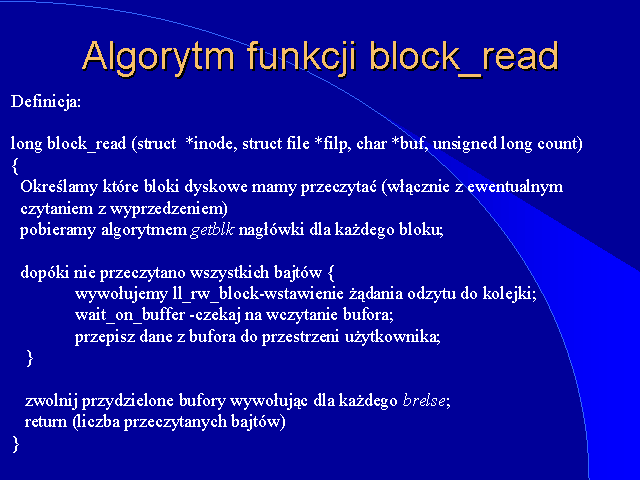 Algorytm funkcji block_read

Definicja:

long block_read (struct *inode, struct file *filp, char *buf, unsigned long count)
{
Określamy które bloki dyskowe mamy przeczytać (włącznie z ewentualnym czytaniem z wyprzedzeniem)
pobieramy algorytmem getblk nagłówki dla każdego bloku;

dopóki nie przeczytano wszystkich bajtów {
wywołujemy ll_rw_block-wstawienie żądania odzytu do kolejki;
wait_on_buffer -czekaj na wczytanie bufora;
przepisz dane z bufora do przestrzeni użytkownika;
}

zwolnij przydzielone bufory wywołując dla każdego brelse;
return (liczba przeczytanych bajtów)
}